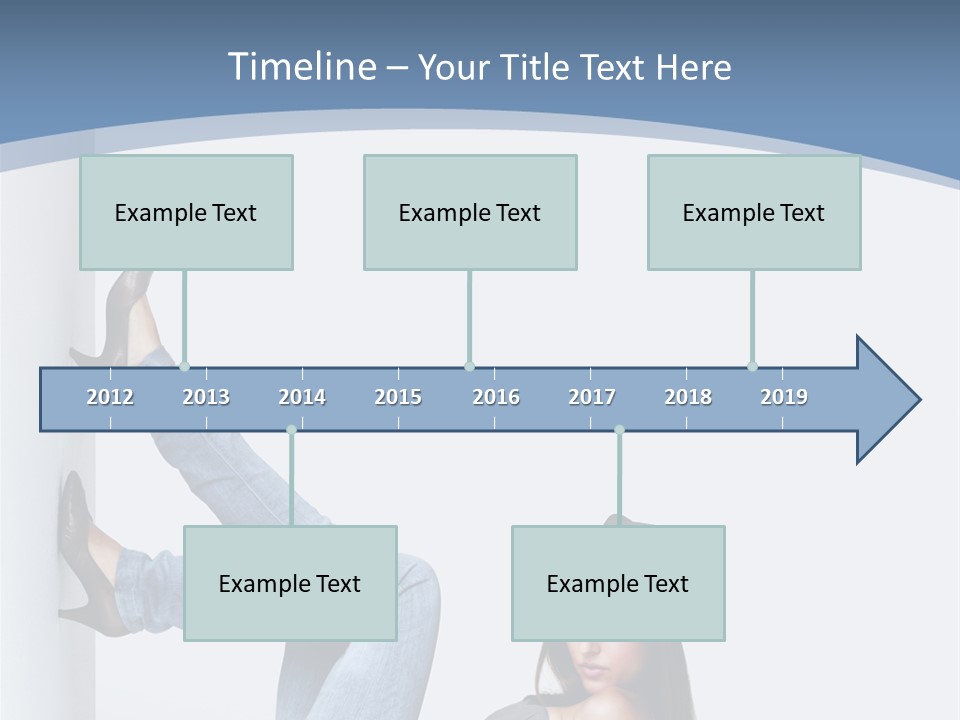 Timeline – Your Title Text Here

Example Text

Example Text

Example Text

2012 2013 2014 2015 2016 2017 2018 2019

Example Text

Example Text